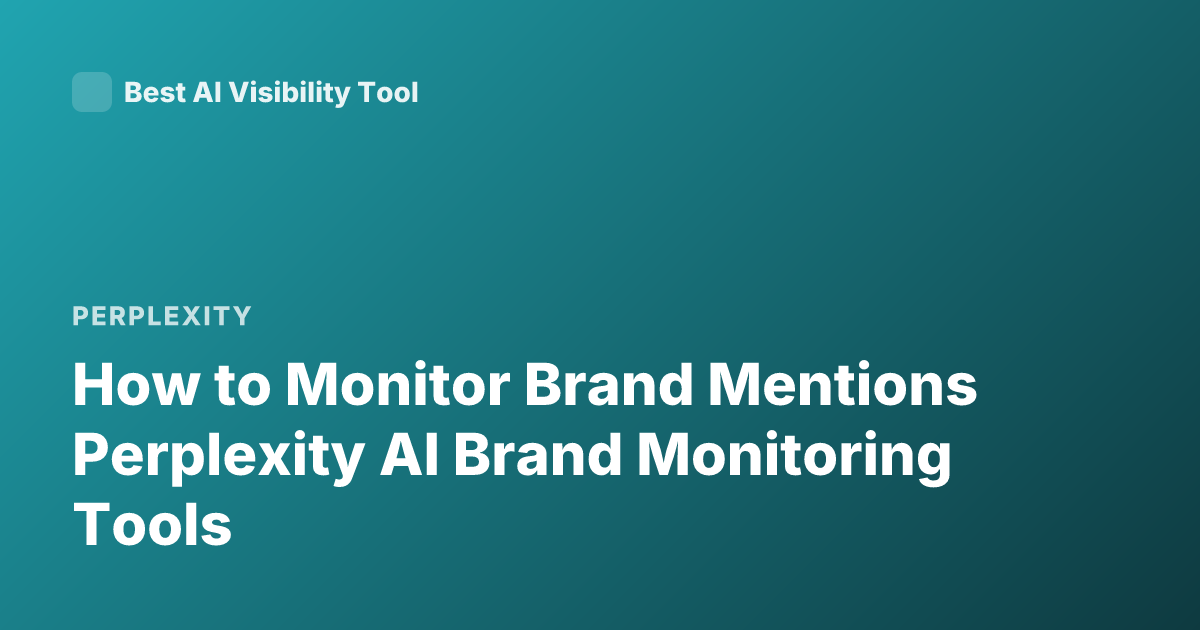 Best AI Visibility Tool

PERPLEXITY

How to Monitor Brand Mentions Perplexity AI Brand Monitoring Tools